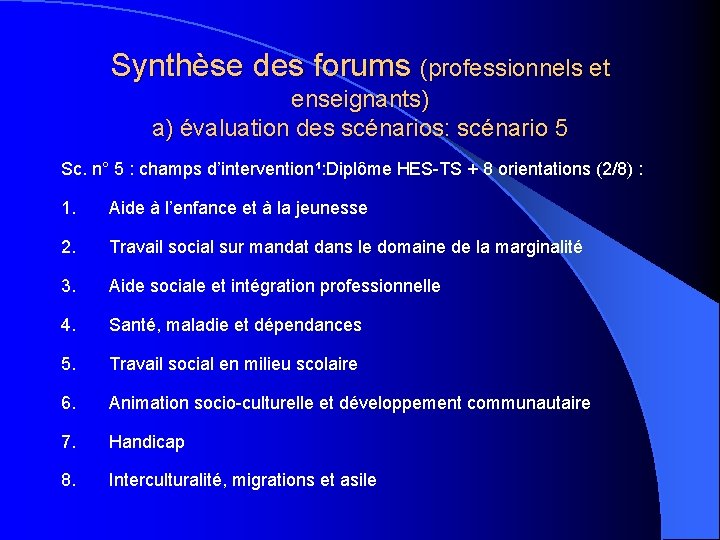 Synthèse des forums (professionnels et enseignants)
a) évaluation des scénarios: scénario 5

Sc. n° 5 : champs d'intervention¹:Diplôme HES-TS + 8 orientations (2/8) :

1. Aide à l'enfance et à la jeunesse

2. Travail social sur mandat dans le domaine de la marginalité

3. Aide sociale et intégration professionnelle

4. Santé, maladie et dépendances

5. Travail social en milieu scolaire

6. Animation socio-culturelle et développement communautaire

7. Handicap

8. Interculturalité, migrations et asile